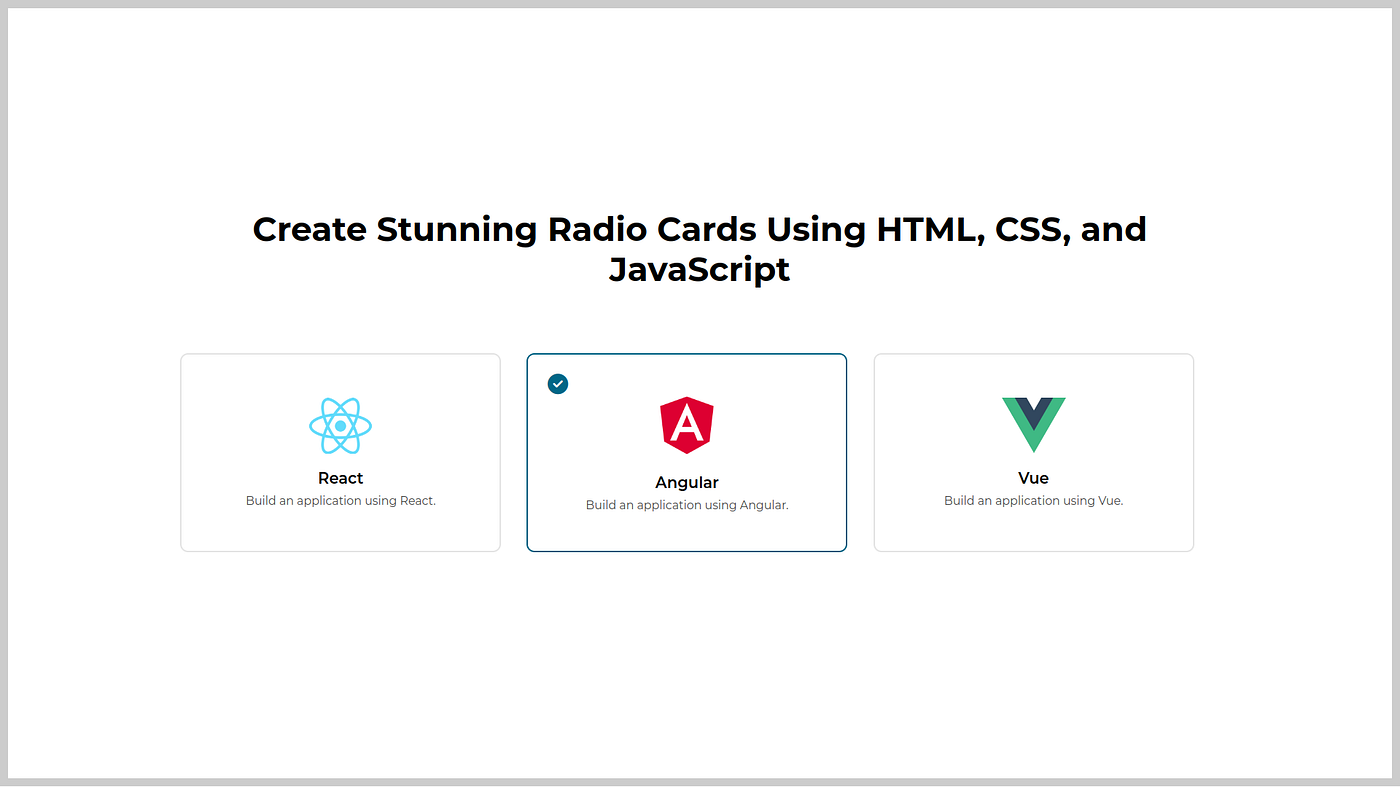 Create Stunning Radio Cards Using HTML, CSS, and JavaScript

React
Build an application using React.

A

Angular
Build an application using Angular.

Vue
Build an application using Vue.